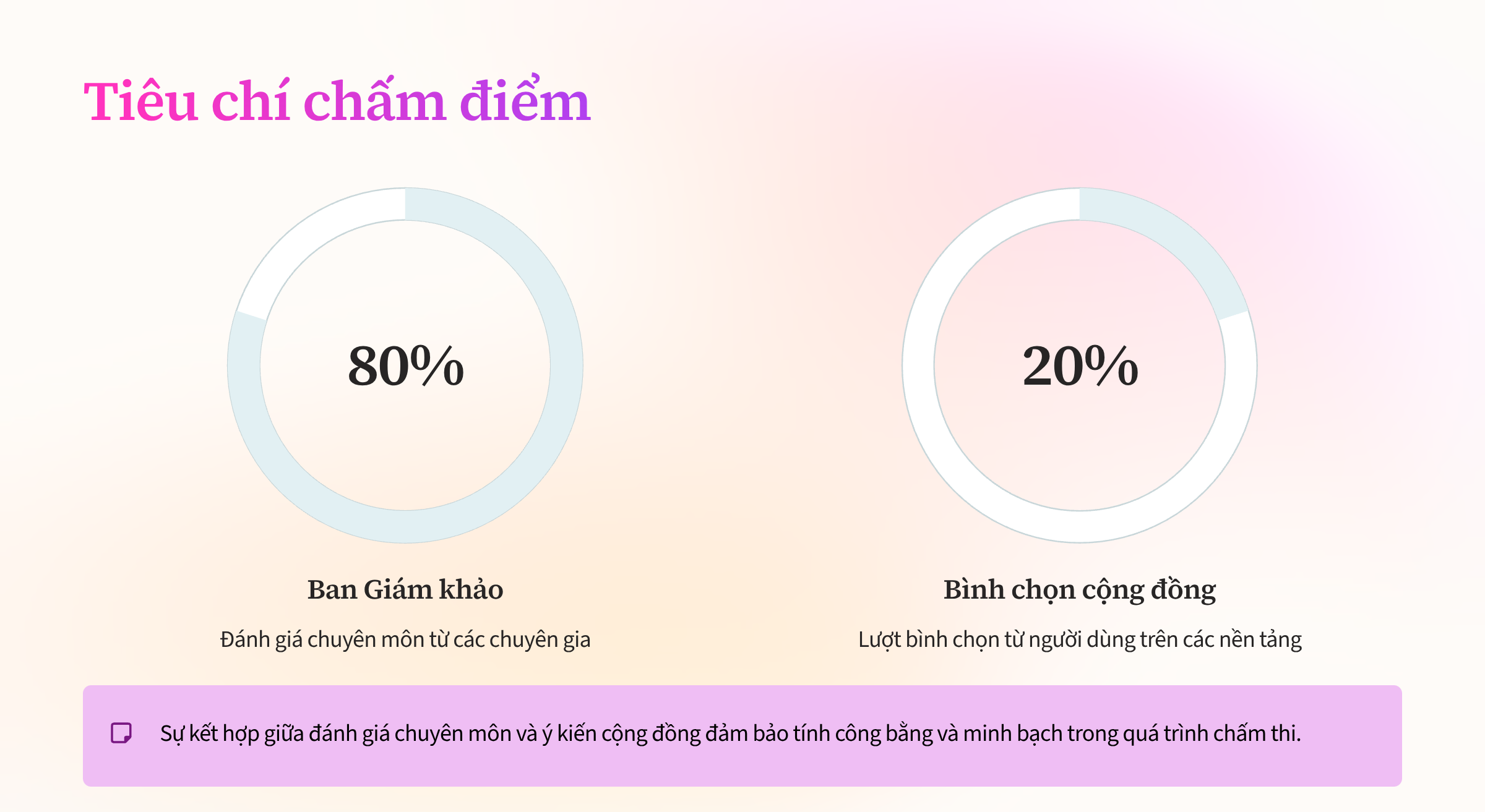 Tiêu chí chấm điểm

80%

Ban Giám khảo

Đánh giá chuyên môn từ các chuyên gia

20%

Bình chọn cộng đồng

Lượt bình chọn từ người dùng trên các nền tảng

Sự kết hợp giữa đánh giá chuyên môn và ý kiến cộng đồng đảm bảo tính công bằng và minh bạch trong quá trình chấm thi.